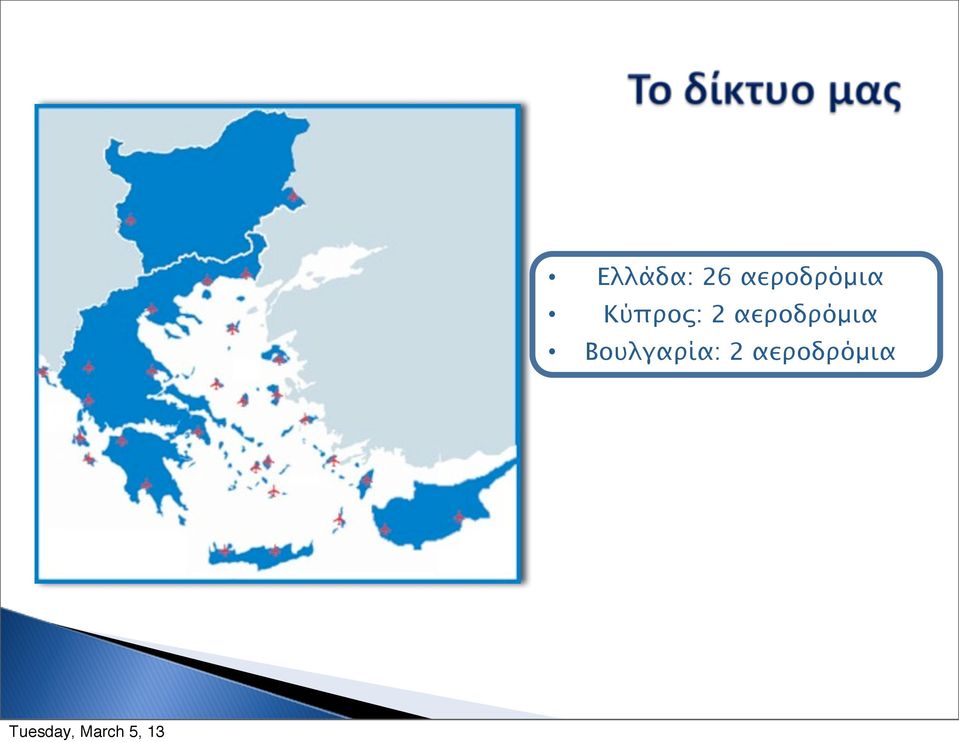 Το δίκτυο μας

• Ελλάδα: 26 αεροδρόμια
• Κύπρος: 2 αεροδρόμια
• Βουλγαρία: 2 αεροδρόμια

Tuesday, March 5, 13